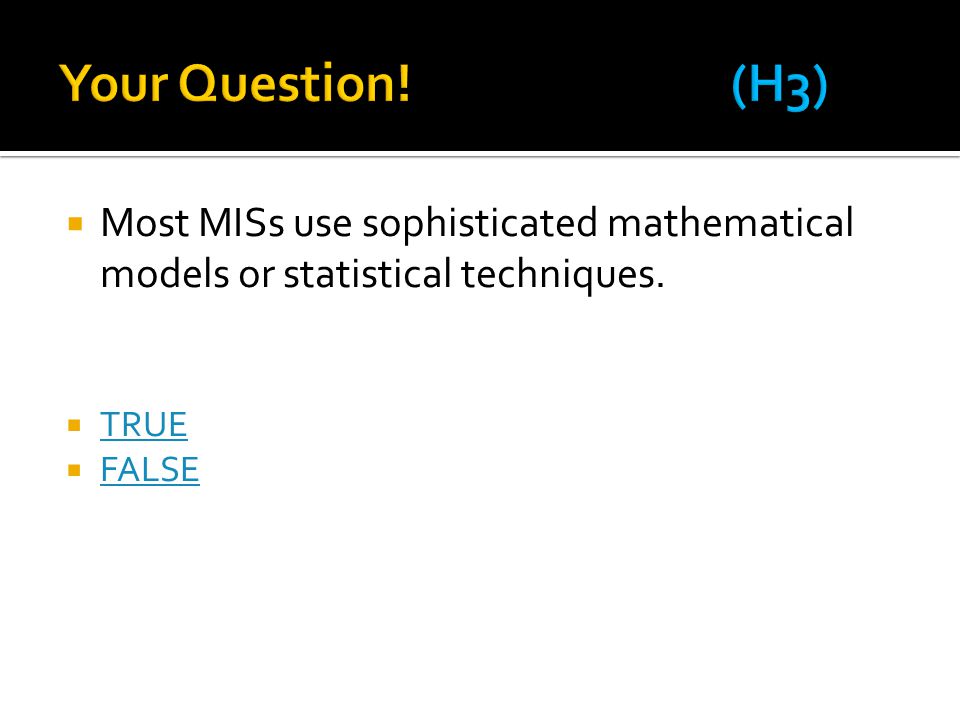 Your Question! (H3)

Most MISs use sophisticated mathematical models or statistical techniques.

TRUE

FALSE